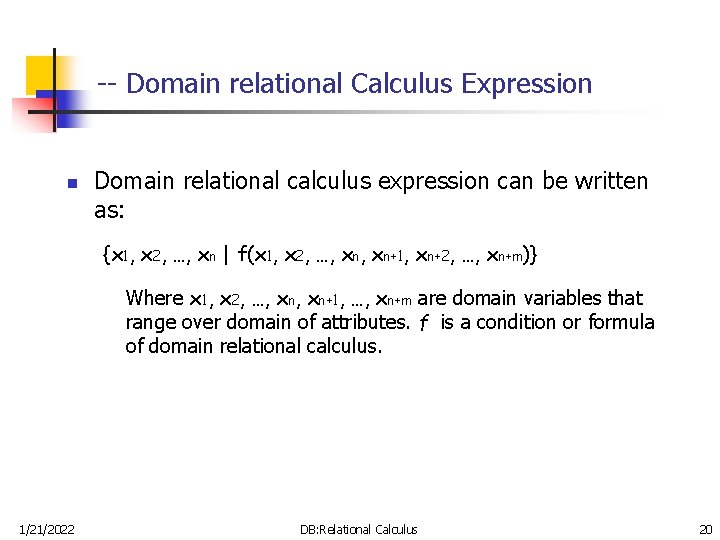 -- Domain relational Calculus Expression

Domain relational calculus expression can be written as:

$\{x_1, x_2, \ldots, x_n \mid f(x_1, x_2, \ldots, x_n, x_{n+1}, x_{n+2}, \ldots, x_{n+m})\}$

Where $x_1, x_2, \ldots, x_n, x_{n+1}, \ldots, x_{n+m}$ are domain variables that range over domain of attributes. $f$ is a condition or formula of domain relational calculus.

1/21/2022

DB:Relational Calculus

20